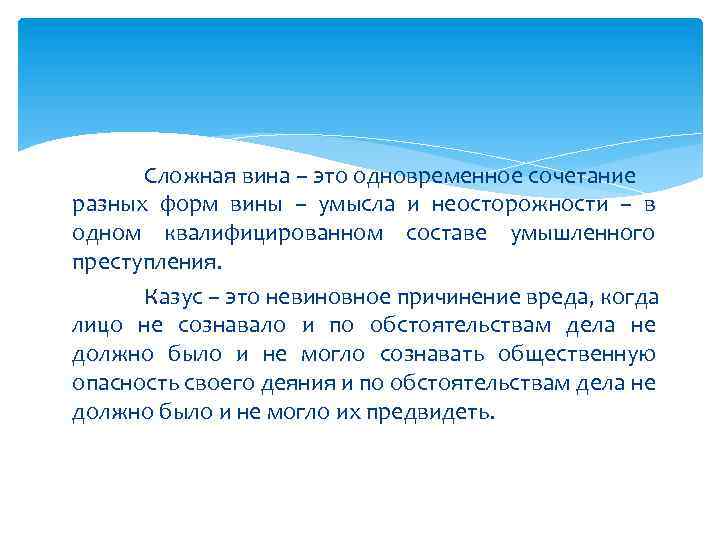 Сложная вина – это одновременное сочетание разных форм вины – умысла и неосторожности – в одном квалифицированном составе умышленного преступления.

Казус – это невиновное причинение вреда, когда лицо не сознавало и по обстоятельствам дела не должно было и не могло сознавать общественную опасность своего деяния и по обстоятельствам дела не должно было и не могло их предвидеть.